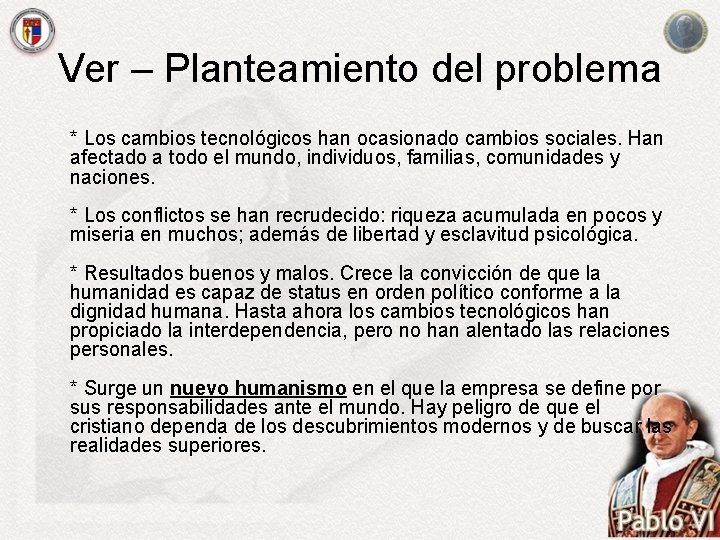 Ver – Planteamiento del problema

* Los cambios tecnológicos han ocasionado cambios sociales. Han afectado a todo el mundo, individuos, familias, comunidades y naciones.

* Los conflictos se han recrudecido: riqueza acumulada en pocos y miseria en muchos; además de libertad y esclavitud psicológica.

* Resultados buenos y malos. Crece la convicción de que la humanidad es capaz de status en orden político conforme a la dignidad humana. Hasta ahora los cambios tecnológicos han propiciado la interdependencia, pero no han alentado las relaciones personales.

* Surge un nuevo humanismo en el que la empresa se define por sus responsabilidades ante el mundo. Hay peligro de que el cristiano dependa de los descubrimientos modernos y de buscar las realidades superiores.

Pablo VI